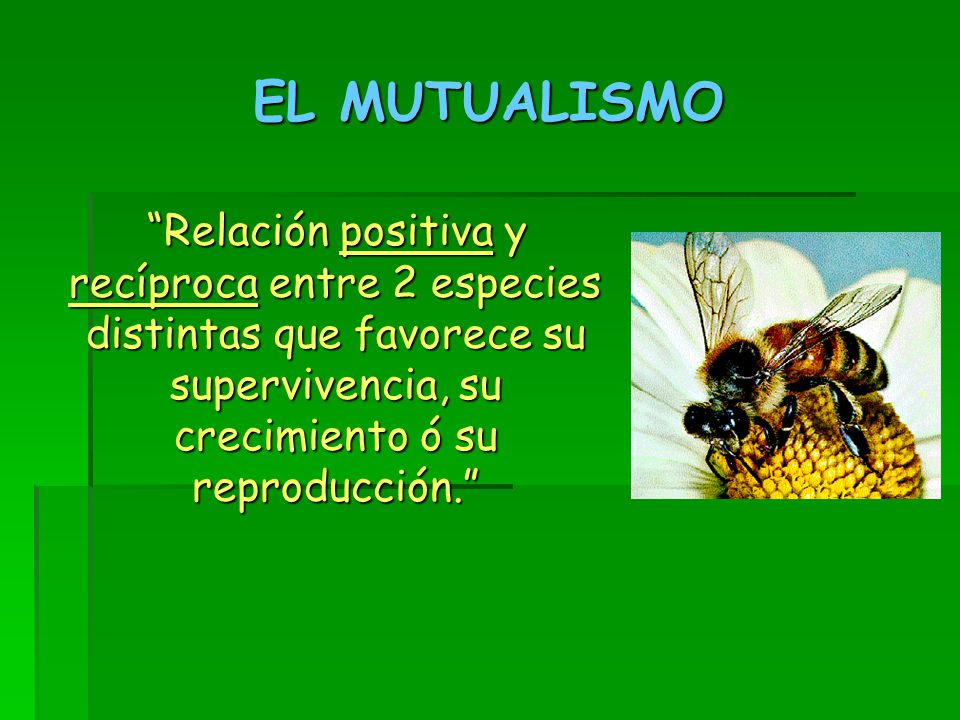 EL MUTUALISMO

“Relación positiva y recíproca entre 2 especies distintas que favorece su supervivencia, su crecimiento ó su reproducción.”